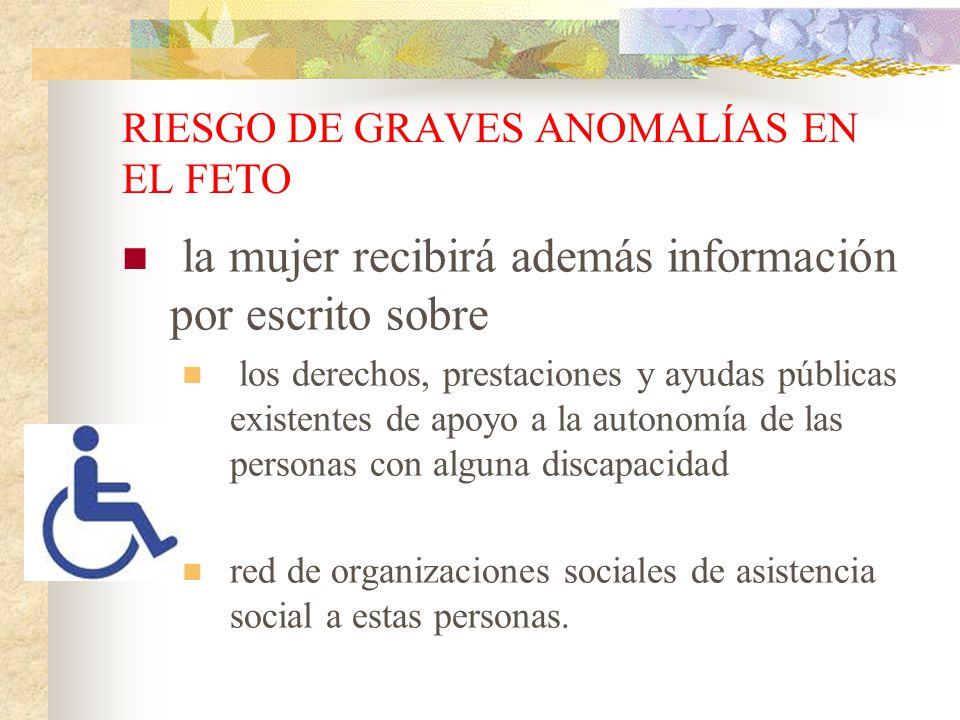 RIESGO DE GRAVES ANOMALÍAS EN EL FETO

la mujer recibirá además información por escrito sobre

los derechos, prestaciones y ayudas públicas existentes de apoyo a la autonomía de las personas con alguna discapacidad

red de organizaciones sociales de asistencia social a estas personas.